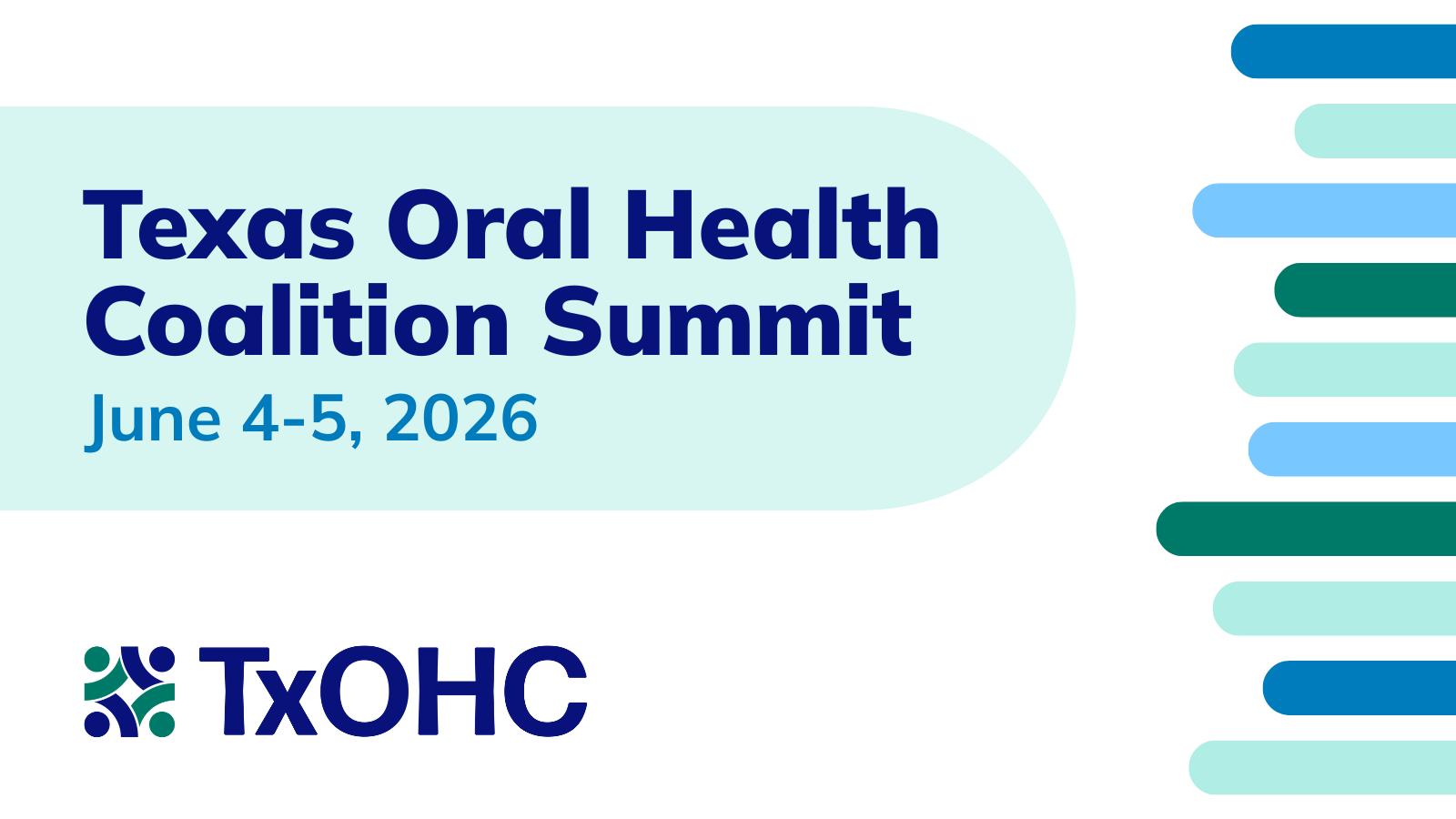 Texas Oral Health Coalition Summit
June 4-5, 2026

TxOHC